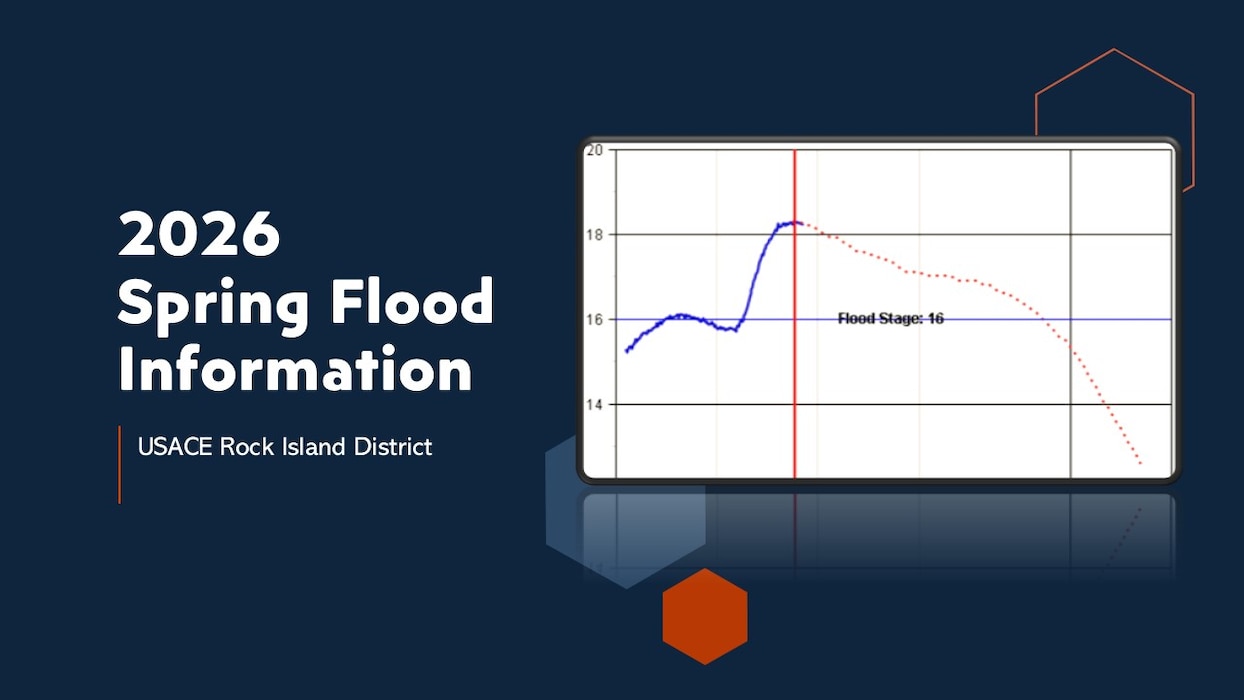 2026
Spring Flood
Information

USACE Rock Island District

20
18
16
14

Flood Stage: 16